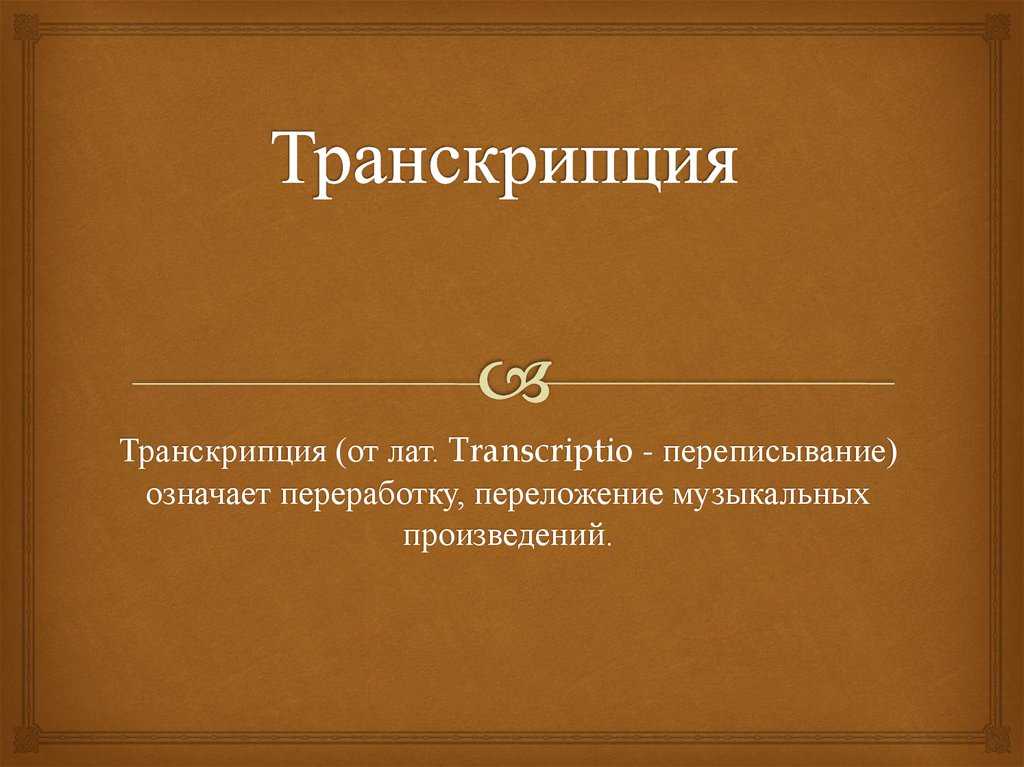 Транскрипция

Транскрипция (от лат. Transcriptio - переписывание) означает переработку, переложение музыкальных произведений.